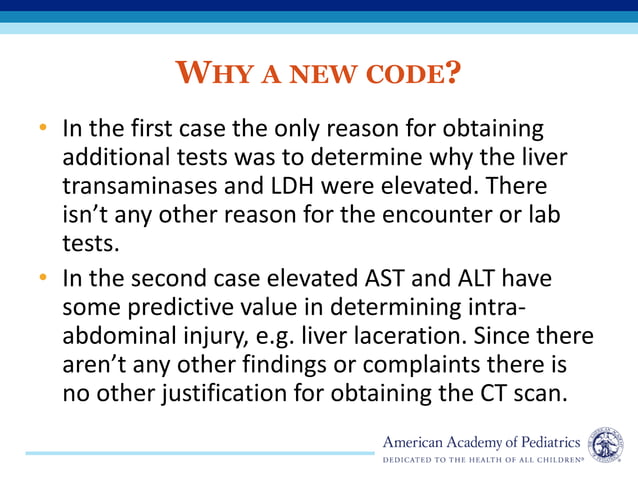 WHY A NEW CODE?

• In the first case the only reason for obtaining additional tests was to determine why the liver transaminases and LDH were elevated. There isn't any other reason for the encounter or lab tests.

• In the second case elevated AST and ALT have some predictive value in determining intra-abdominal injury, e.g. liver laceration. Since there aren't any other findings or complaints there is no other justification for obtaining the CT scan.

American Academy of Pediatrics
DEDICATED TO THE HEALTH OF ALL CHILDREN®